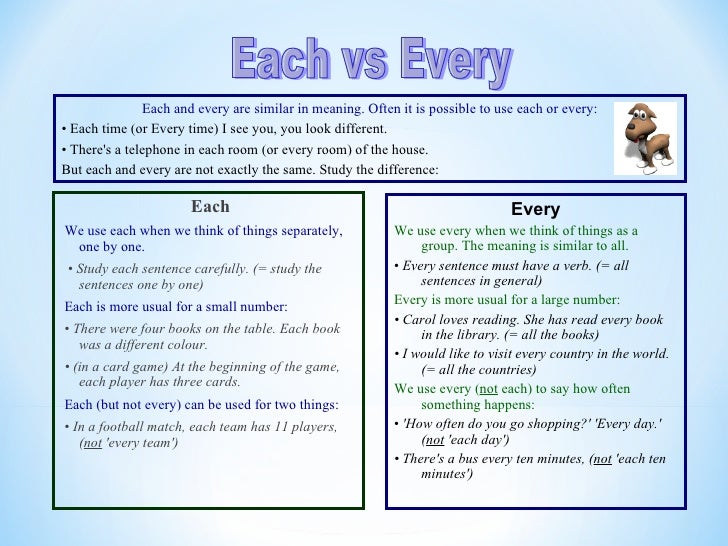 Each vs Every

Each and every are similar in meaning. Often it is possible to use each or every:
• Each time (or Every time) I see you, you look different.
• There's a telephone in each room (or every room) of the house.
But each and every are not exactly the same. Study the difference:

Each

We use each when we think of things separately, one by one.

• Study each sentence carefully. (= study the sentences one by one)

Each is more usual for a small number:

• There were four books on the table. Each book was a different colour.

• (in a card game) At the beginning of the game, each player has three cards.

Each (but not every) can be used for two things:

• In a football match, each team has 11 players, (not 'every team')

Every

We use every when we think of things as a group. The meaning is similar to all.

• Every sentence must have a verb. (= all sentences in general)

Every is more usual for a large number:

• Carol loves reading. She has read every book in the library. (= all the books)

• I would like to visit every country in the world. (= all the countries)

We use every (not each) to say how often something happens:

• 'How often do you go shopping?' 'Every day.' (not 'each day')

• There's a bus every ten minutes, (not 'each ten minutes')